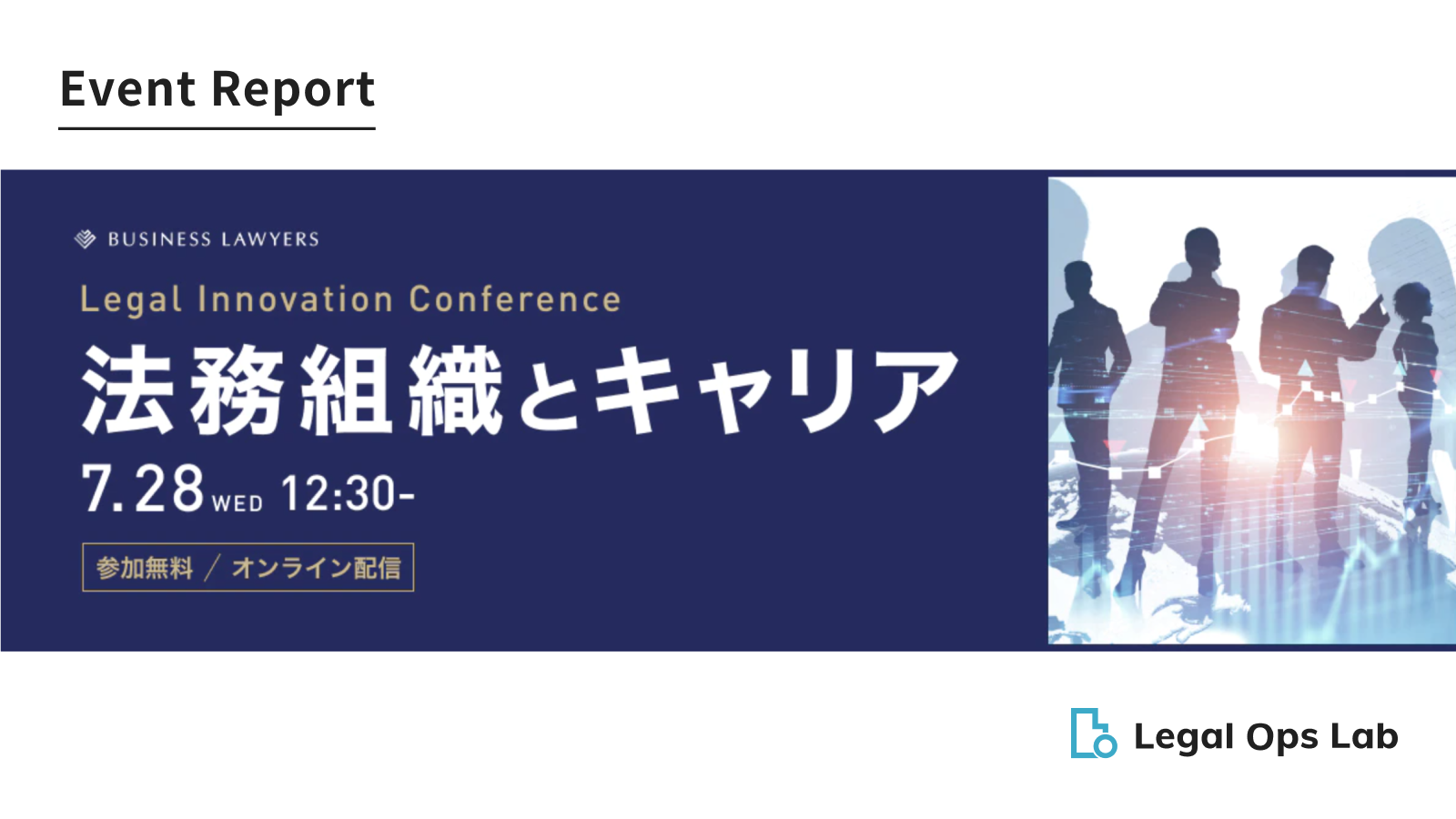 Event Report

BUSINESS LAWYERS

Legal Innovation Conference

法務組織とキャリア

7.28 WED 12:30-

参加無料 / オンライン配信

Legal Ops Lab